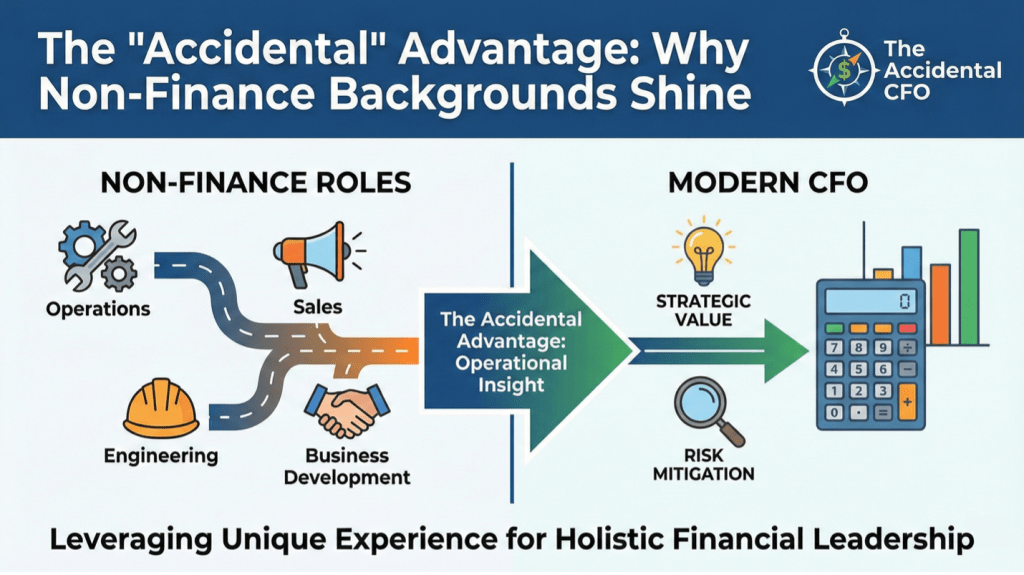 The "Accidental" Advantage: Why Non-Finance Backgrounds Shine

The Accidental CFO

NON-FINANCE ROLES

Operations

Sales

Engineering

Business Development

The Accidental Advantage: Operational Insight

MODERN CFO

STRATEGIC VALUE

RISK MITIGATION

0

7 8 9 ÷
4 5 6 −
1 2 3 +
0 · =

Leveraging Unique Experience for Holistic Financial Leadership